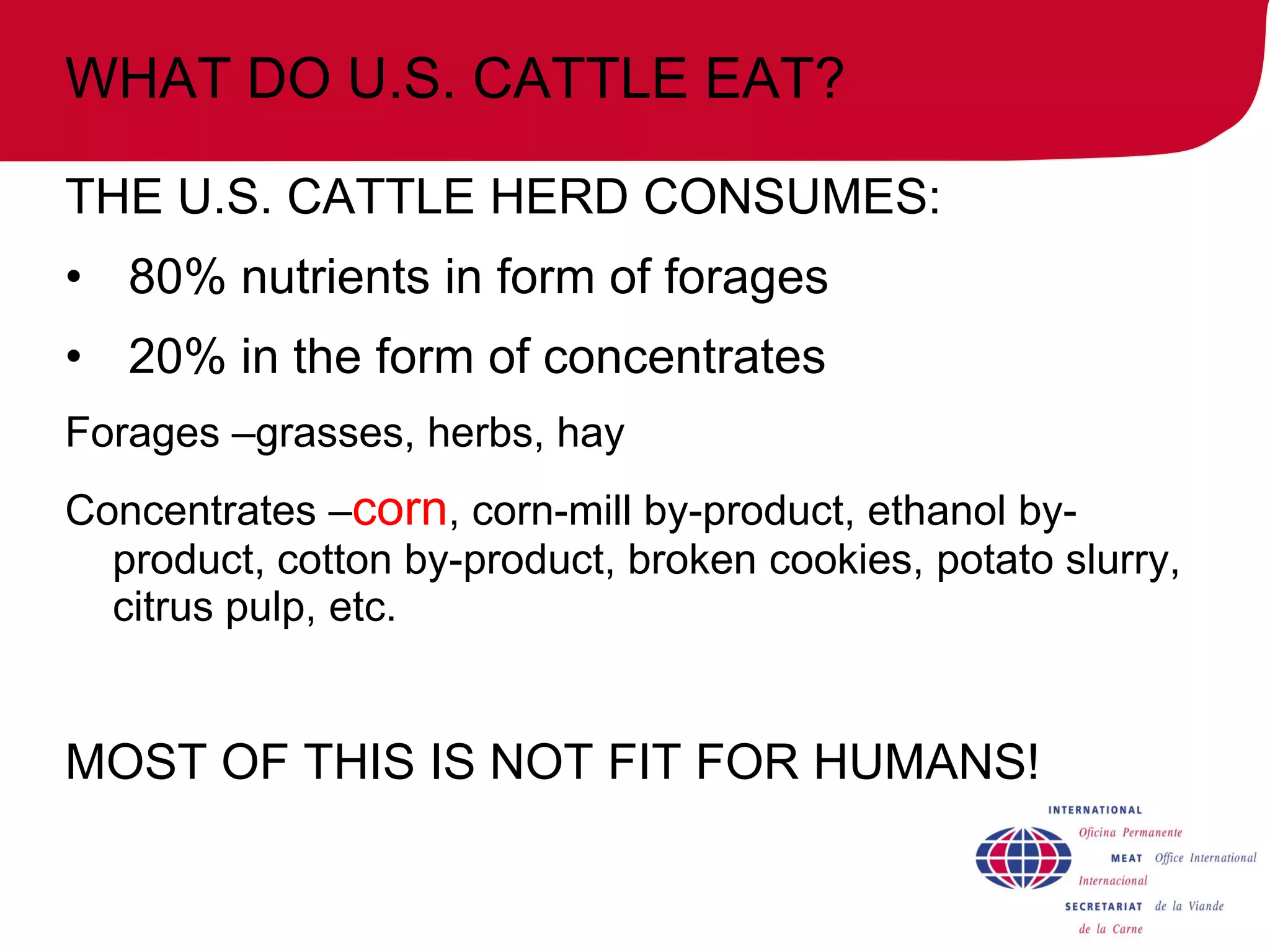 WHAT DO U.S. CATTLE EAT?

THE U.S. CATTLE HERD CONSUMES:

• 80% nutrients in form of forages

• 20% in the form of concentrates

Forages –grasses, herbs, hay

Concentrates –corn, corn-mill by-product, ethanol by-product, cotton by-product, broken cookies, potato slurry, citrus pulp, etc.

MOST OF THIS IS NOT FIT FOR HUMANS!

INTERNATIONAL
Oficina Permanente
MEAT Office International
Internacional
SECRETARIAT de la Viande
de la Carne